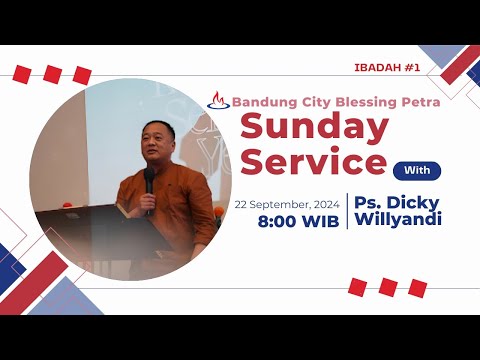 IBADAH #1

Bandung City Blessing Petra

Sunday Service

With

22 September, 2024
8:00 WIB

Ps. Dicky Willyandi